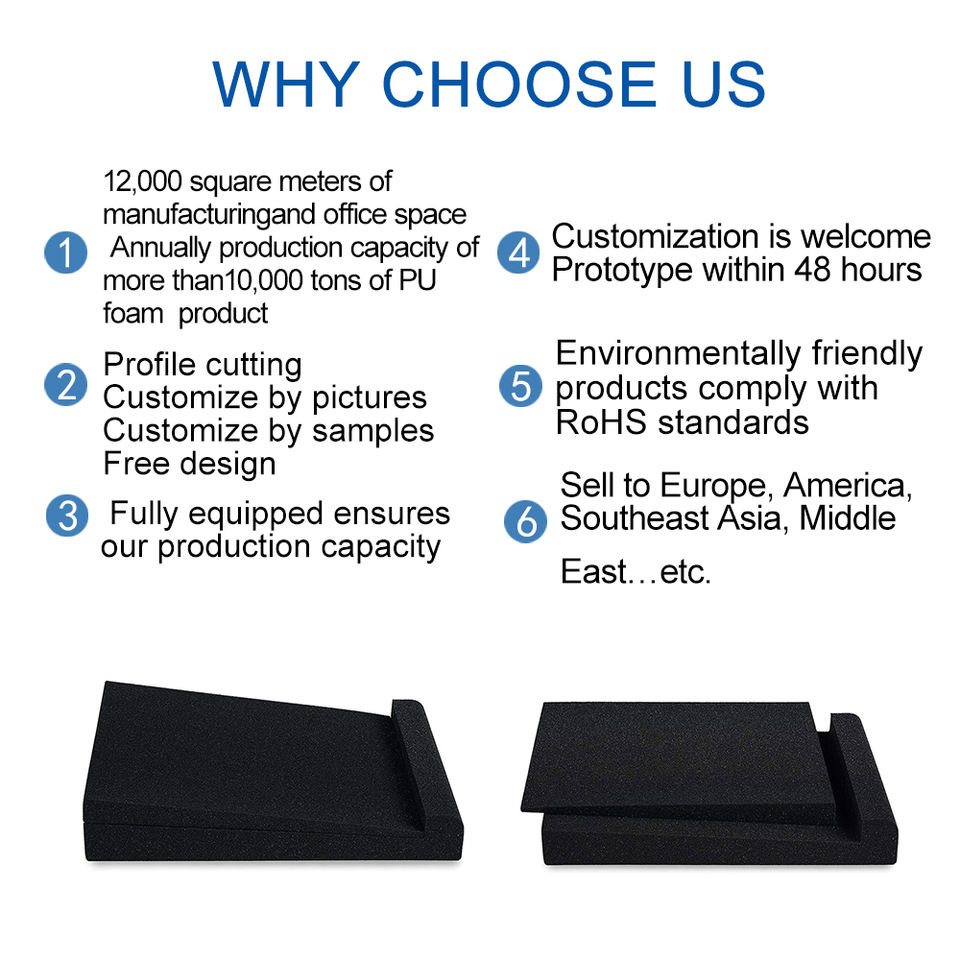 WHY CHOOSE US

1 12,000 square meters of manufacturingand office space Annually production capacity of more than10,000 tons of PU foam product

2 Profile cutting
Customize by pictures
Customize by samples
Free design

3 Fully equipped ensures our production capacity

4 Customization is welcome
Prototype within 48 hours

5 Environmentally friendly products comply with RoHS standards

6 Sell to Europe, America, Southeast Asia, Middle East…etc.